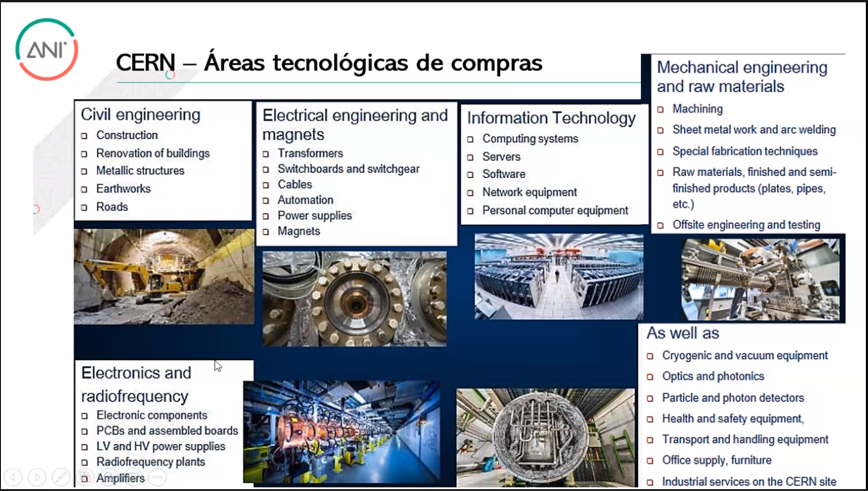 ANI

CERN – Áreas tecnológicas de compras

Civil engineering
- Construction
- Renovation of buildings
- Metallic structures
- Earthworks
- Roads

Electrical engineering and magnets
- Transformers
- Switchboards and switchgear
- Cables
- Automation
- Power supplies
- Magnets

Information Technology
- Computing systems
- Servers
- Software
- Network equipment
- Personal computer equipment

Mechanical engineering and raw materials
- Machining
- Sheet metal work and arc welding
- Special fabrication techniques
- Raw materials, finished and semi-finished products (plates, pipes, etc.)
- Offsite engineering and testing

Electronics and radiofrequency
- Electronic components
- PCBs and assembled boards
- LV and HV power supplies
- Radiofrequency plants
- Amplifiers

As well as
- Cryogenic and vacuum equipment
- Optics and photonics
- Particle and photon detectors
- Health and safety equipment,
- Transport and handling equipment
- Office supply, furniture
- Industrial services on the CERN site